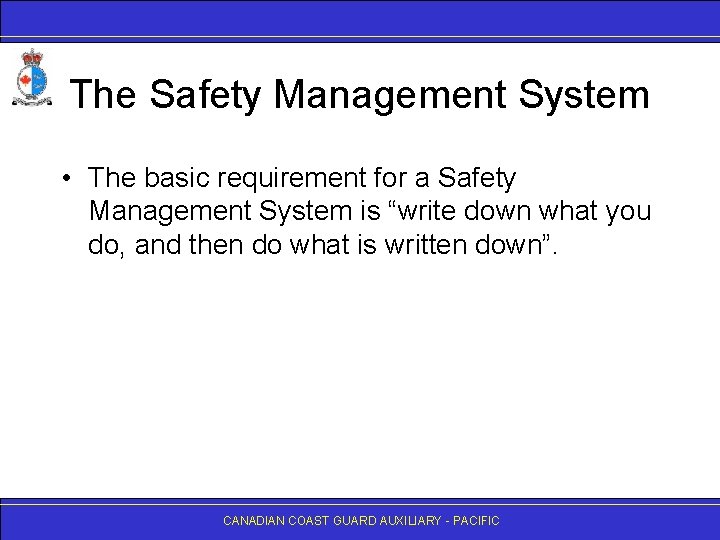 The Safety Management System

• The basic requirement for a Safety Management System is “write down what you do, and then do what is written down”.

CANADIAN COAST GUARD AUXILIARY - PACIFIC